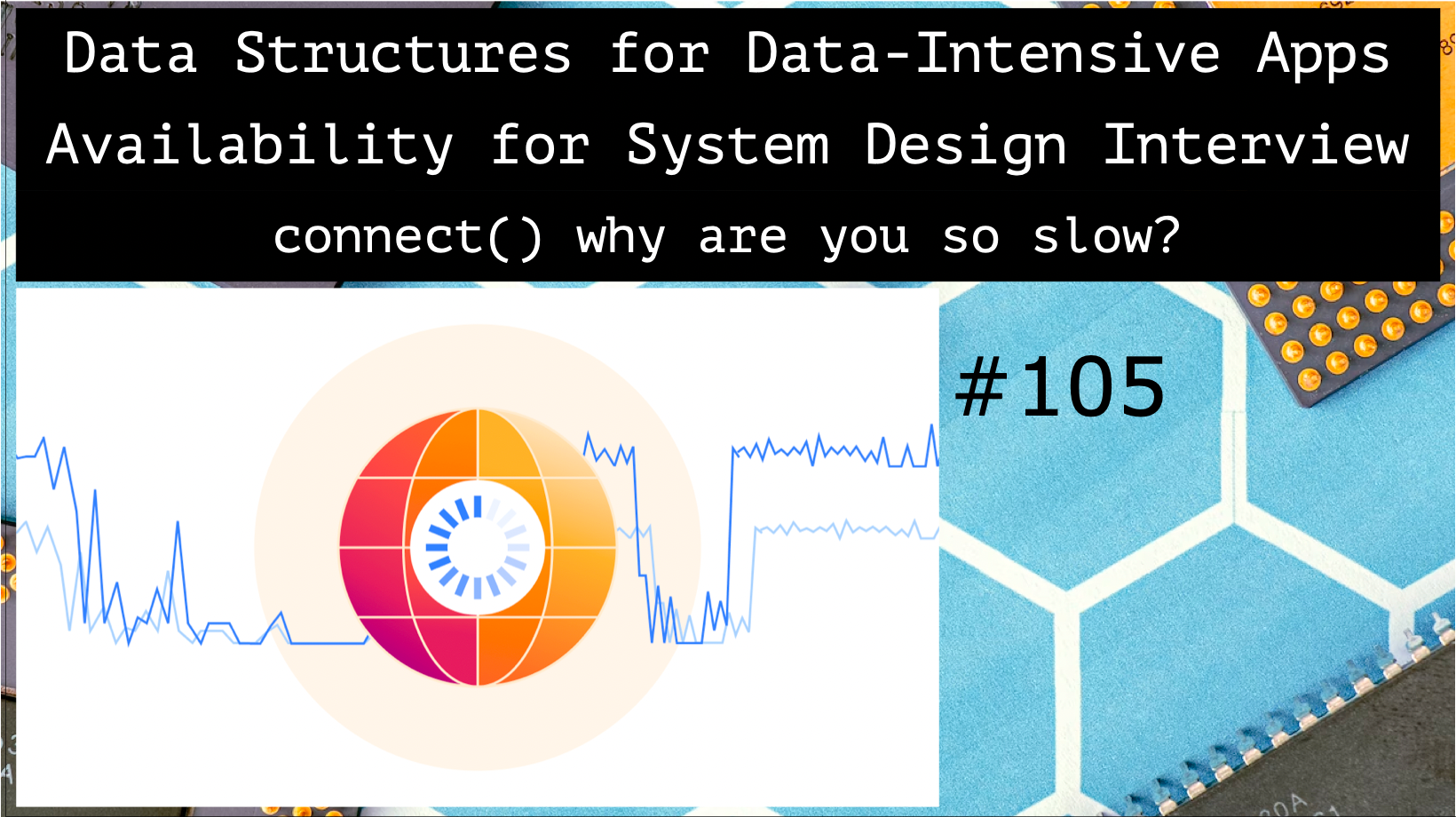 Data Structures for Data-Intensive Apps
Availability for System Design Interview
connect() why are you so slow?

#105